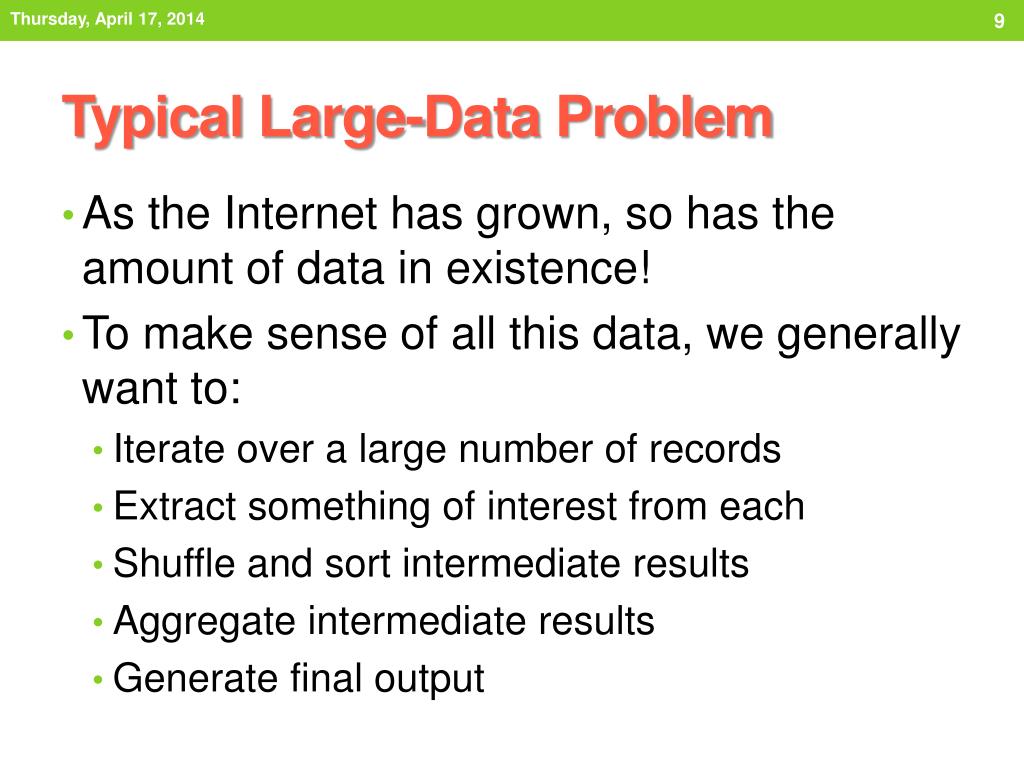 Thursday, April 17, 2014

9

Typical Large-Data Problem

• As the Internet has grown, so has the amount of data in existence!
• To make sense of all this data, we generally want to:
  • Iterate over a large number of records
  • Extract something of interest from each
  • Shuffle and sort intermediate results
  • Aggregate intermediate results
  • Generate final output